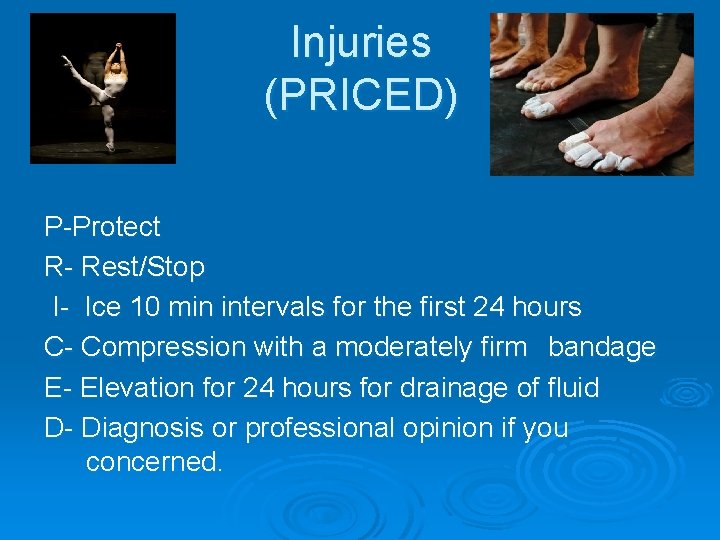 Injuries
(PRICED)

P-Protect
R- Rest/Stop
I- Ice 10 min intervals for the first 24 hours
C- Compression with a moderately firm bandage
E- Elevation for 24 hours for drainage of fluid
D- Diagnosis or professional opinion if you concerned.